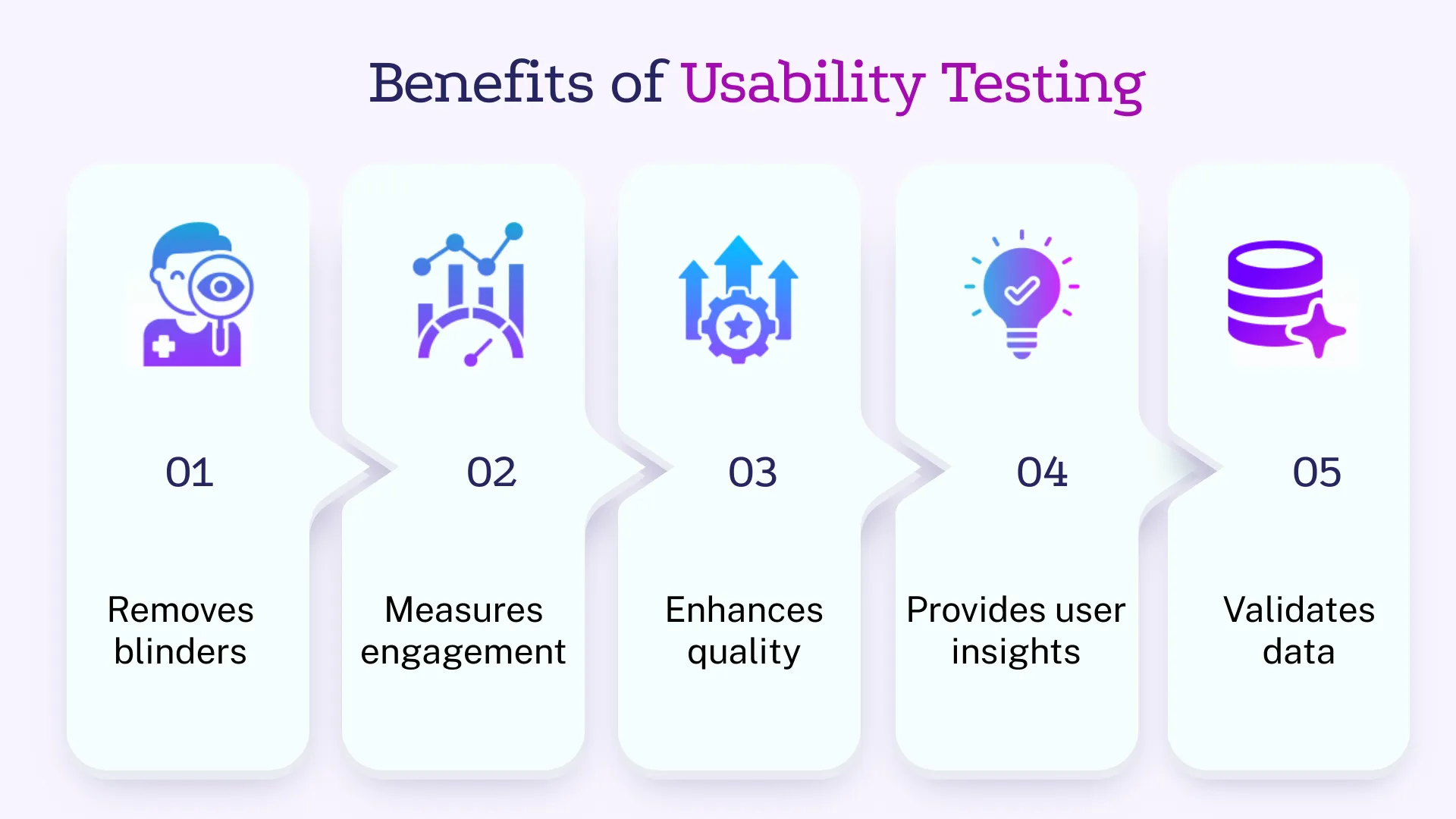 Benefits of Usability Testing

01

Removes blinders

02

Measures engagement

03

Enhances quality

04

Provides user insights

05

Validates data